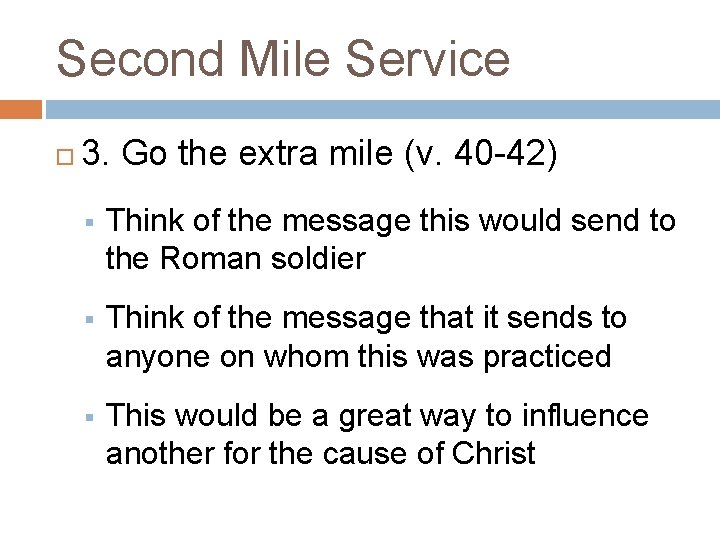 Second Mile Service

3. Go the extra mile (v. 40-42)

Think of the message this would send to the Roman soldier

Think of the message that it sends to anyone on whom this was practiced

This would be a great way to influence another for the cause of Christ